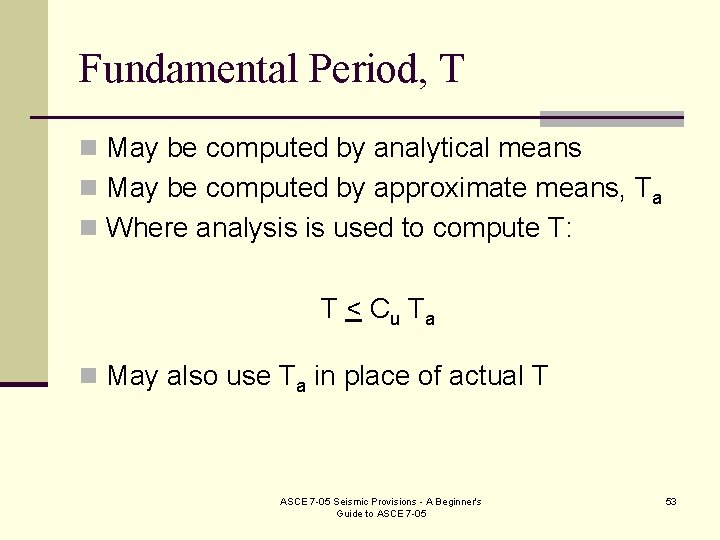 Fundamental Period, T

May be computed by analytical means

May be computed by approximate means, $T_a$

Where analysis is used to compute T:

$T \leq C_u T_a$

May also use $T_a$ in place of actual T

ASCE 7-05 Seismic Provisions - A Beginner's Guide to ASCE 7-05

53